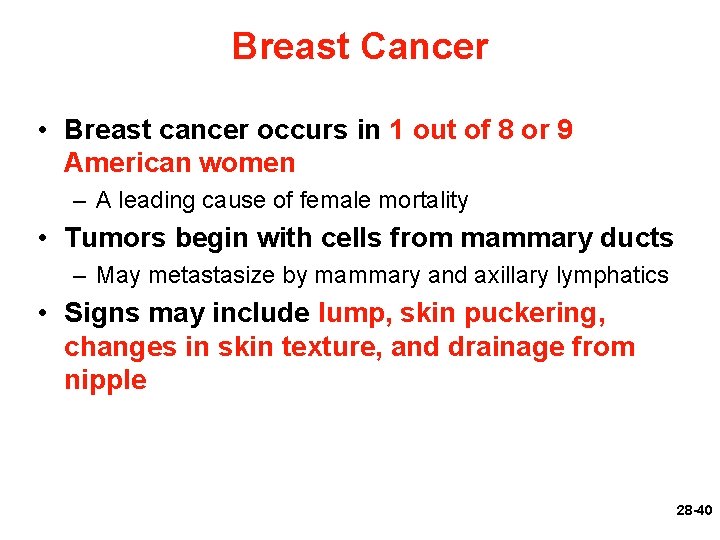 Breast Cancer

• Breast cancer occurs in 1 out of 8 or 9 American women
– A leading cause of female mortality
• Tumors begin with cells from mammary ducts
– May metastasize by mammary and axillary lymphatics
• Signs may include lump, skin puckering, changes in skin texture, and drainage from nipple

28-40